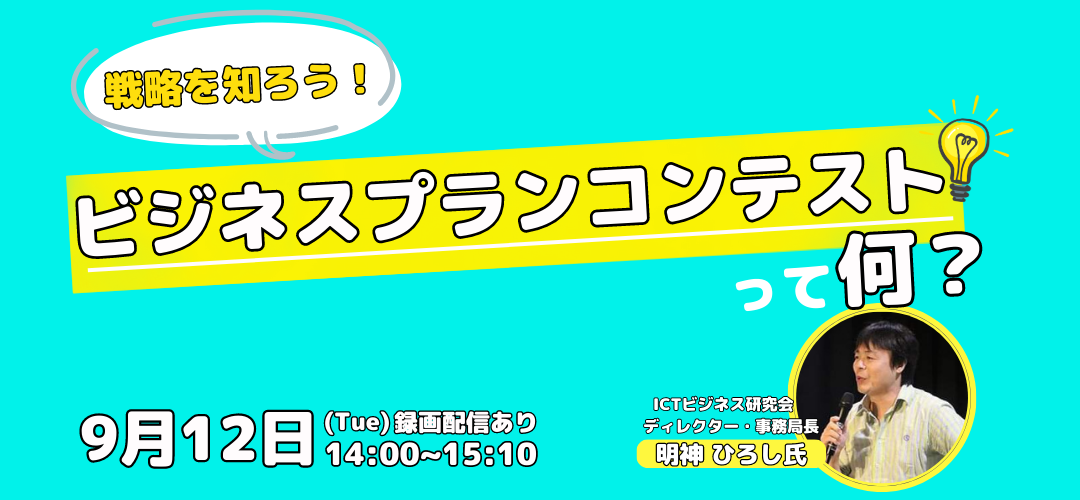 戦略を知ろう！

ビジネスプランコンテスト

って何？

9月12日 (Tue) 録画配信あり
14:00~15:10

ICTビジネス研究会
ディレクター・事務局長
明神 ひろし氏